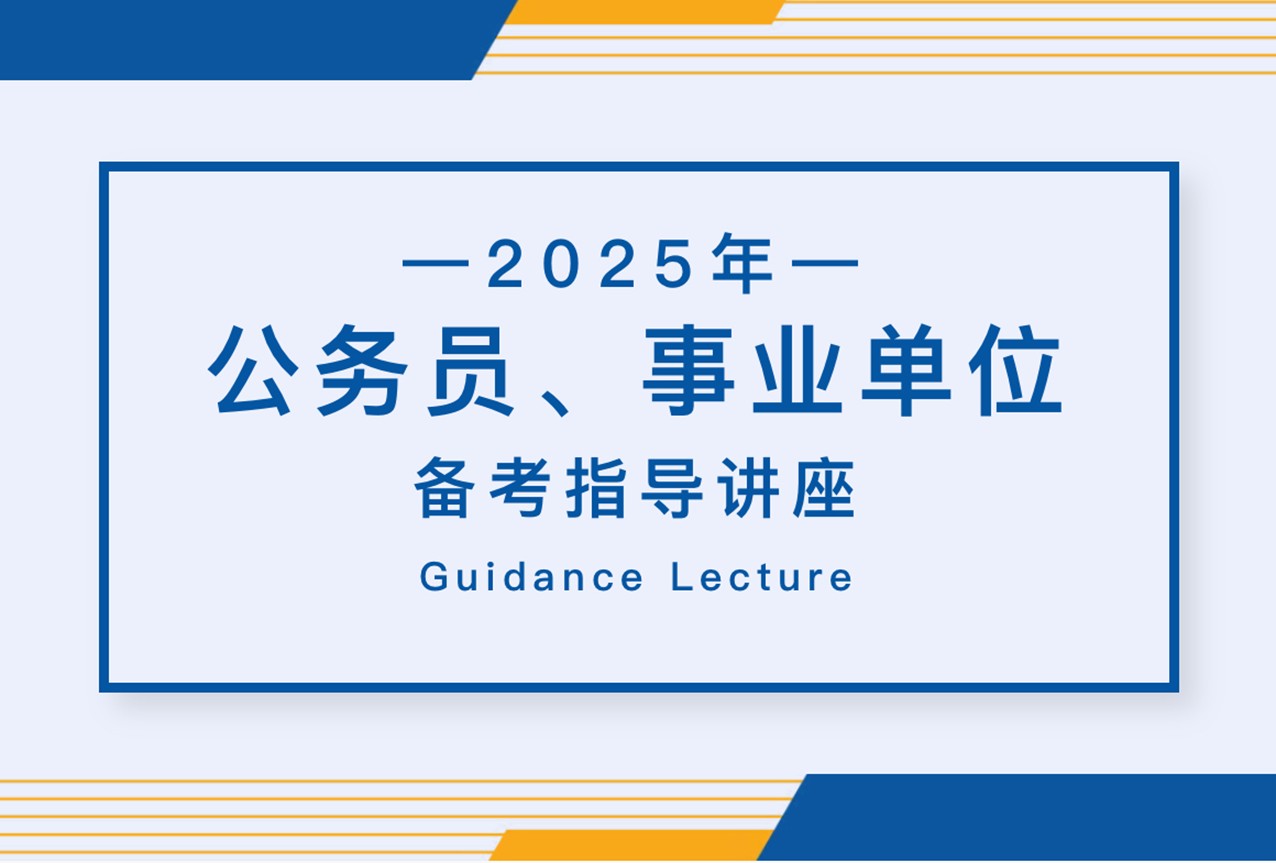 —2025年—

公务员、事业单位

备考指导讲座

Guidance Lecture